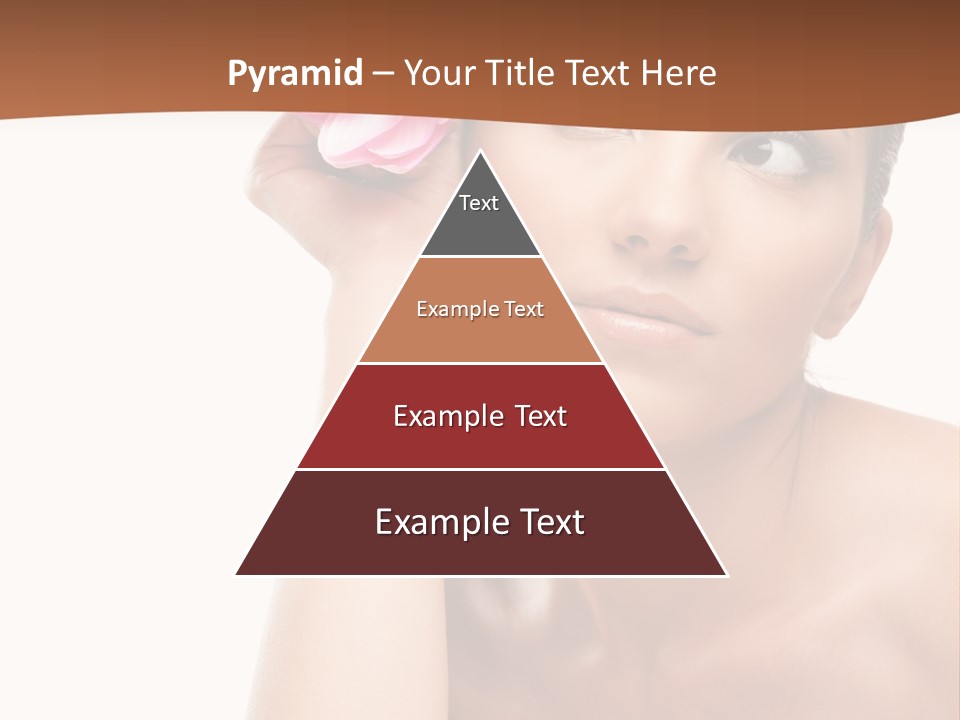 Pyramid – Your Title Text Here

Text

Example Text

Example Text

Example Text